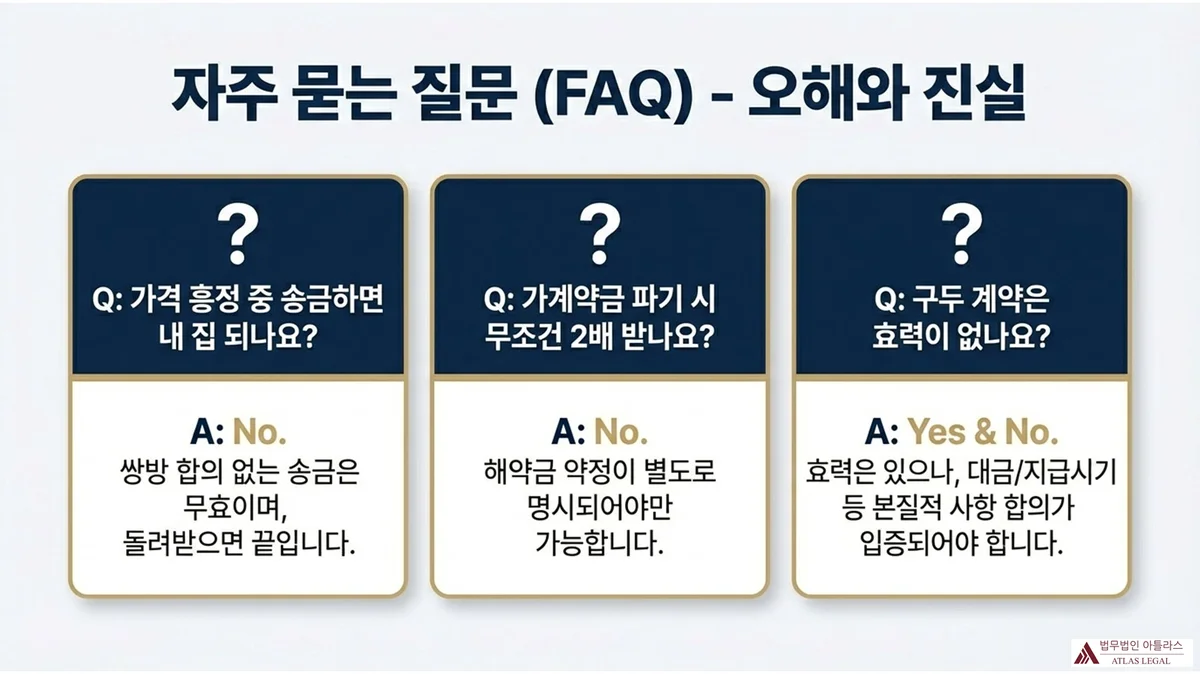 자주 묻는 질문 (FAQ) - 오해와 진실

?

Q: 가격 흥정 중 송금하면 내 집 되나요?

A: No.

쌍방 합의 없는 송금은 무효이며, 돌려받으면 끝입니다.

?

Q: 가계약금 파기 시 무조건 2배 받나요?

A: No.

해약금 약정이 별도로 명시되어야만 가능합니다.

?

Q: 구두 계약은 효력이 없나요?

A: Yes & No.

효력은 있으나, 대금/지급시기 등 본질적 사항 합의가 입증되어야 합니다.

법무법인 아틀라스
ATLAS LEGAL